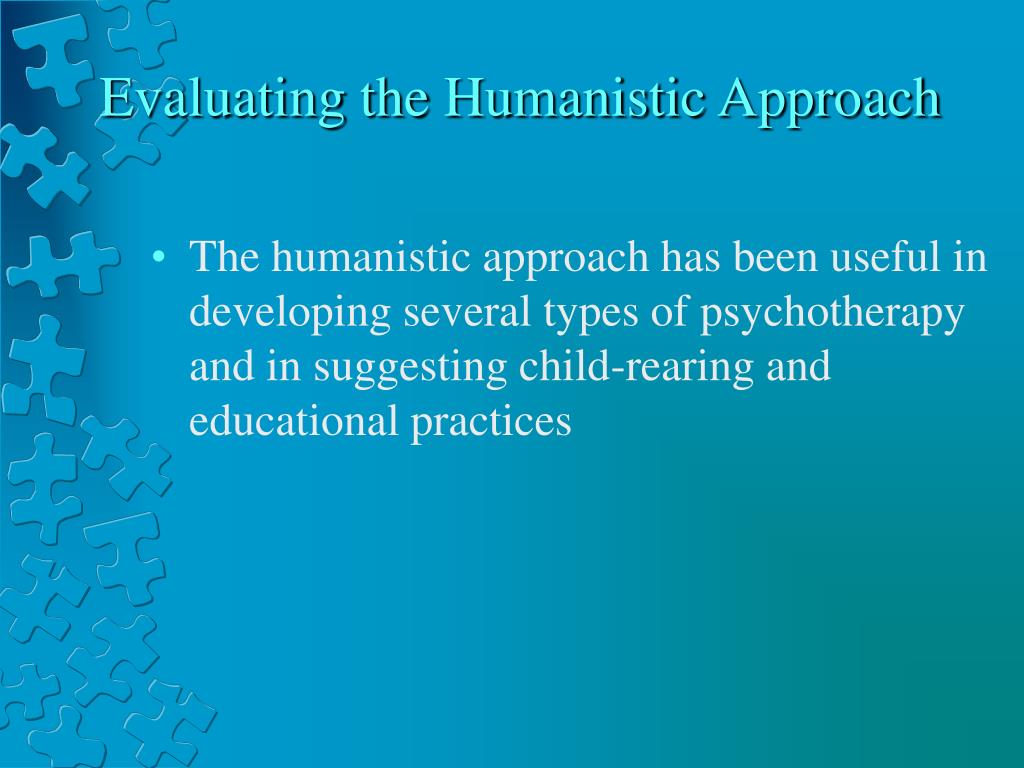 Evaluating the Humanistic Approach

• The humanistic approach has been useful in developing several types of psychotherapy and in suggesting child-rearing and educational practices